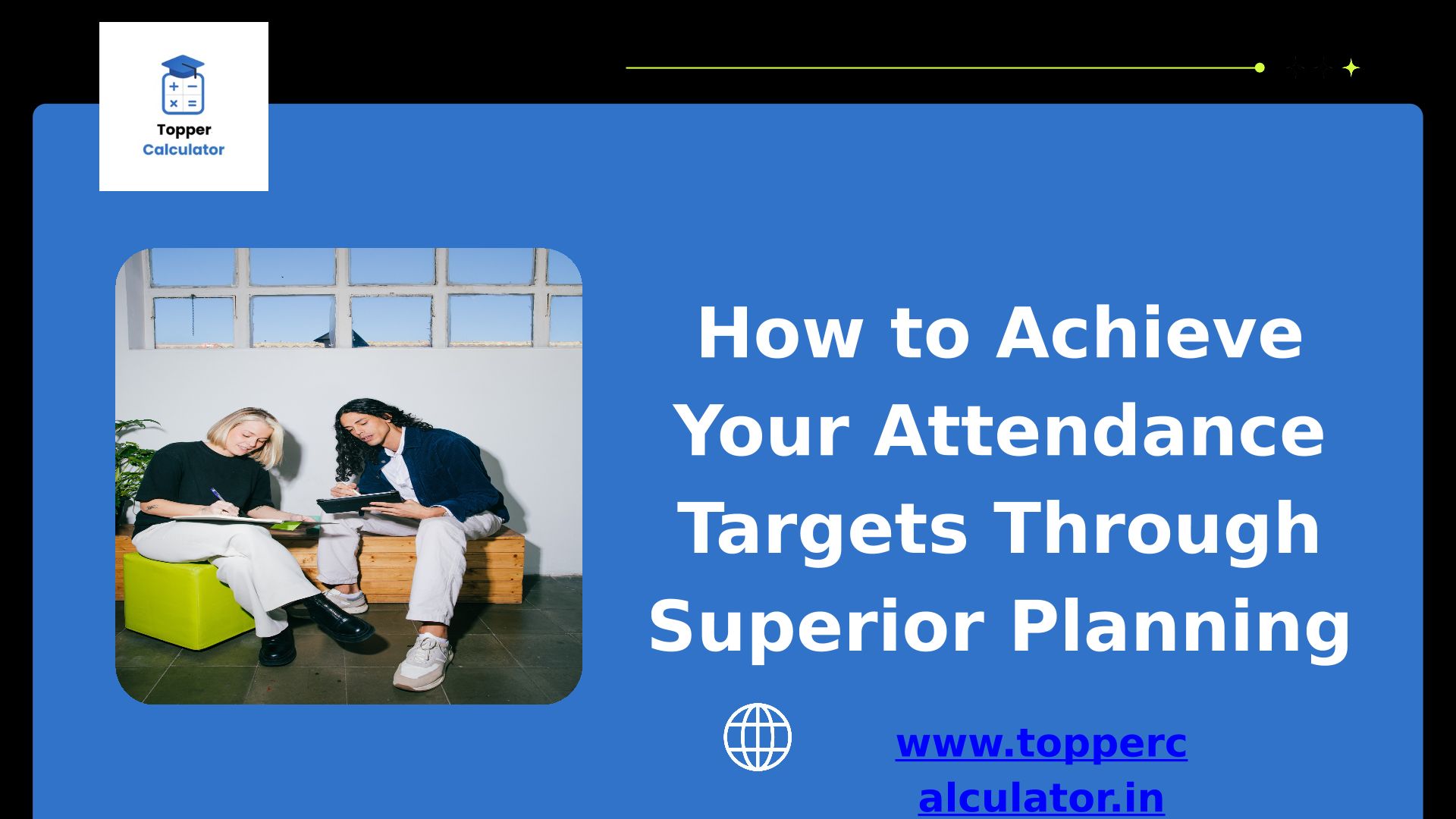 Topper Calculator

How to Achieve Your Attendance Targets Through Superior Planning

www.toppercalculator.in